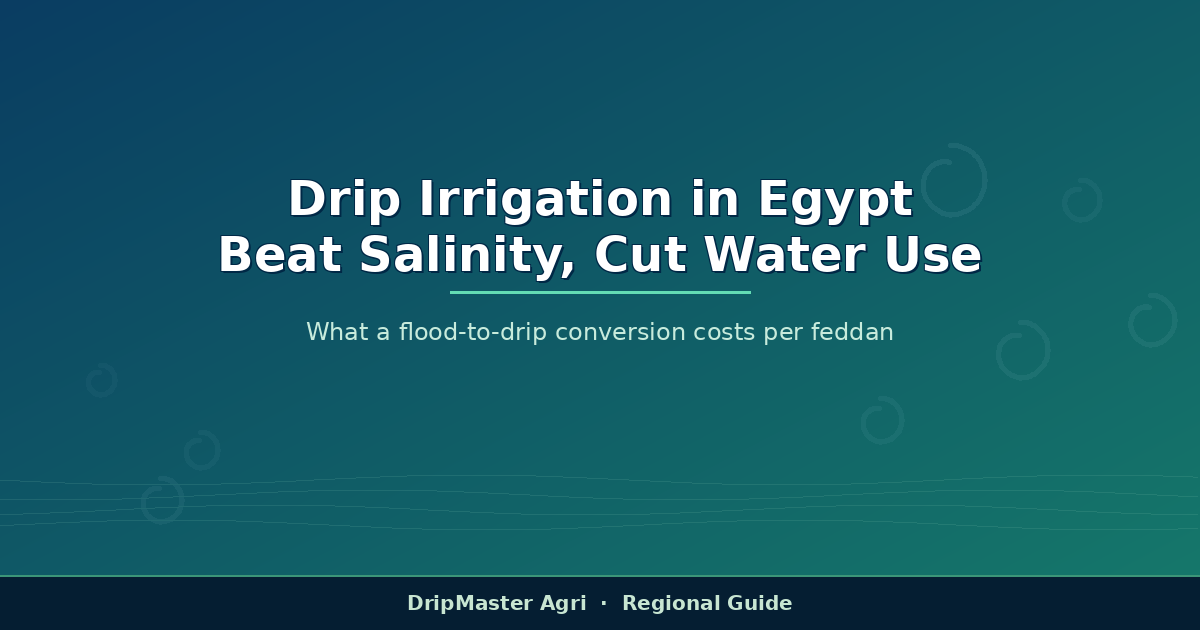 Drip Irrigation in Egypt
Beat Salinity, Cut Water Use

What a flood-to-drip conversion costs per feddan

DripMaster Agri · Regional Guide